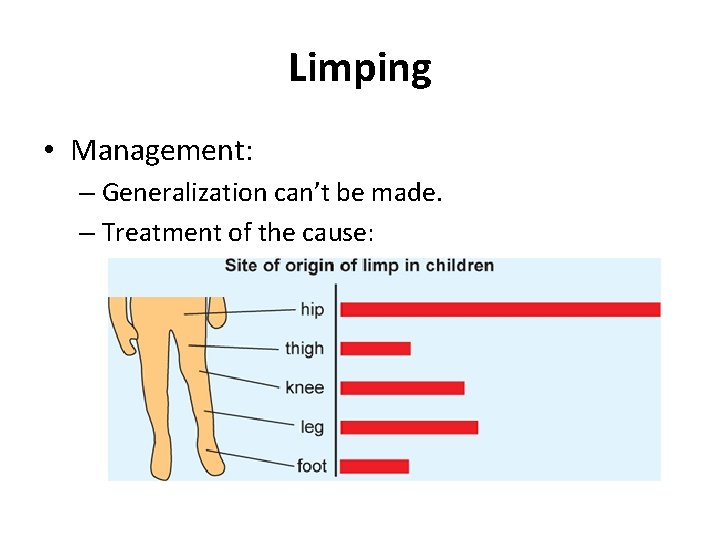 Limping

• Management:
– Generalization can't be made.
– Treatment of the cause:

Site of origin of limp in children

hip
thigh
knee
leg
foot